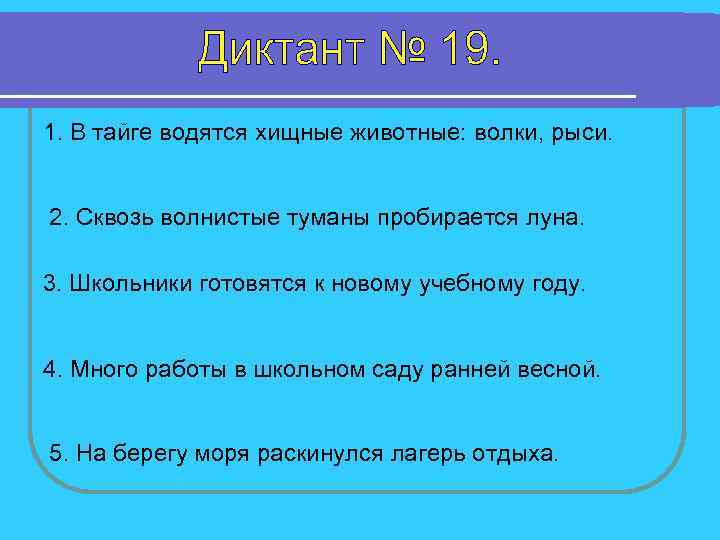 Диктант № 19.

1. В тайге водятся хищные животные: волки, рыси.

2. Сквозь волнистые туманы пробирается луна.

3. Школьники готовятся к новому учебному году.

4. Много работы в школьном саду ранней весной.

5. На берегу моря раскинулся лагерь отдыха.